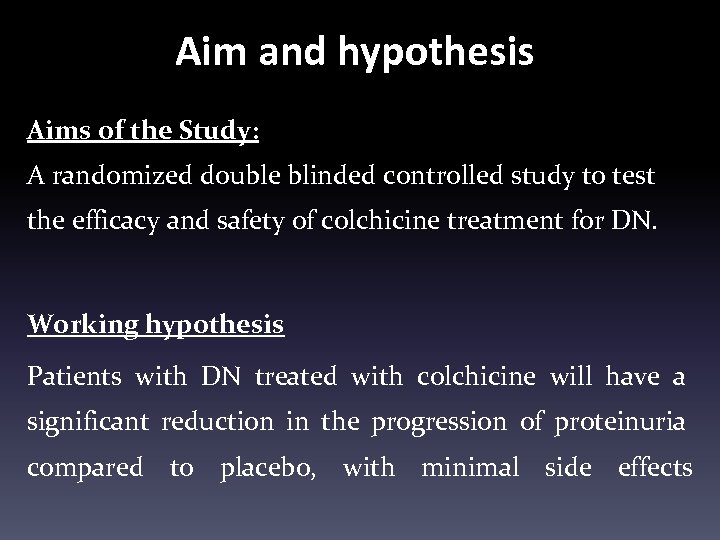 Aim and hypothesis

Aims of the Study:
A randomized double blinded controlled study to test the efficacy and safety of colchicine treatment for DN.

Working hypothesis
Patients with DN treated with colchicine will have a significant reduction in the progression of proteinuria compared to placebo, with minimal side effects